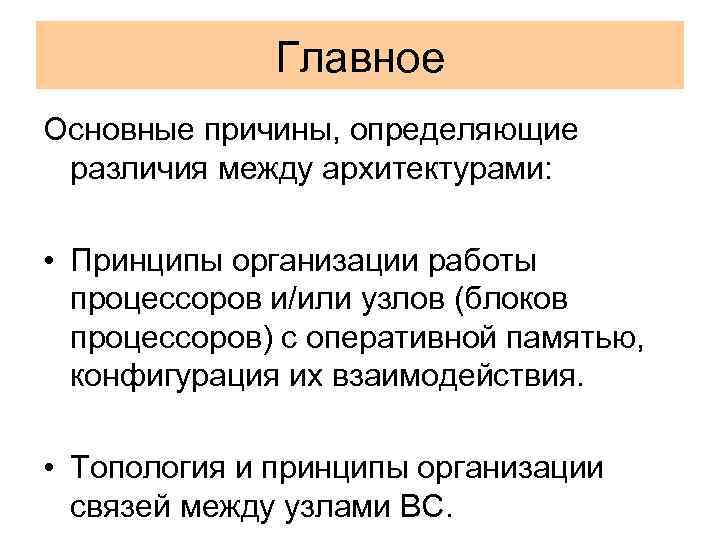 Главное

Основные причины, определяющие различия между архитектурами:

• Принципы организации работы процессоров и/или узлов (блоков процессоров) с оперативной памятью, конфигурация их взаимодействия.

• Топология и принципы организации связей между узлами ВС.